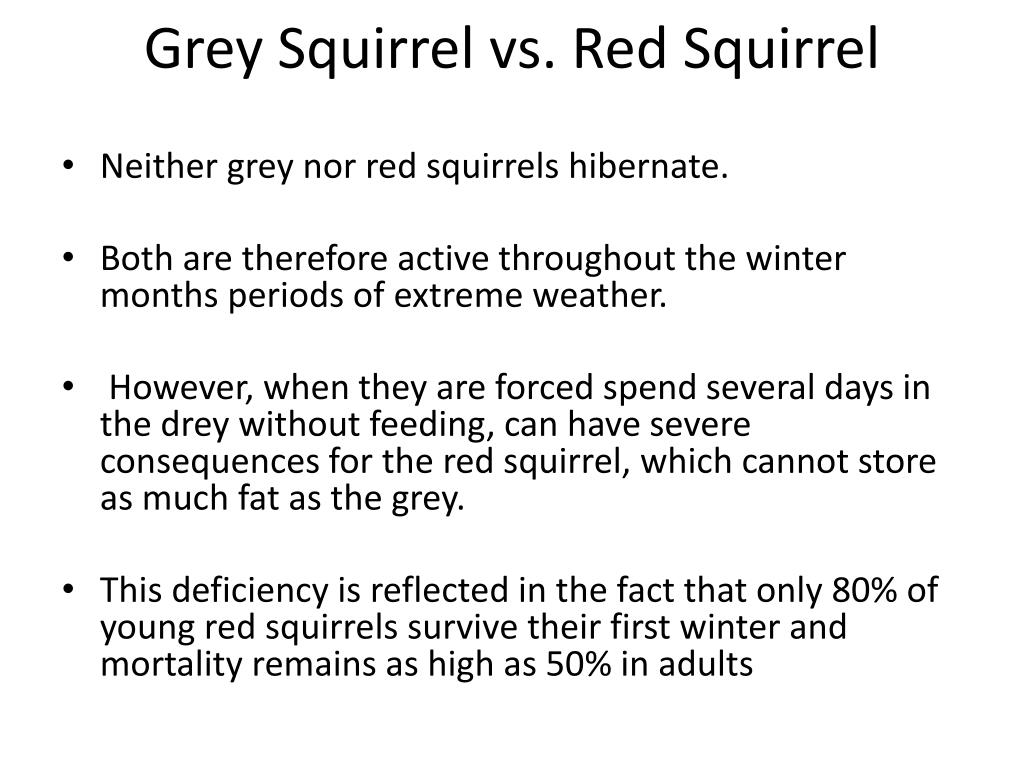 Grey Squirrel vs. Red Squirrel

• Neither grey nor red squirrels hibernate.

• Both are therefore active throughout the winter months periods of extreme weather.

• However, when they are forced spend several days in the drey without feeding, can have severe consequences for the red squirrel, which cannot store as much fat as the grey.

• This deficiency is reflected in the fact that only 80% of young red squirrels survive their first winter and mortality remains as high as 50% in adults